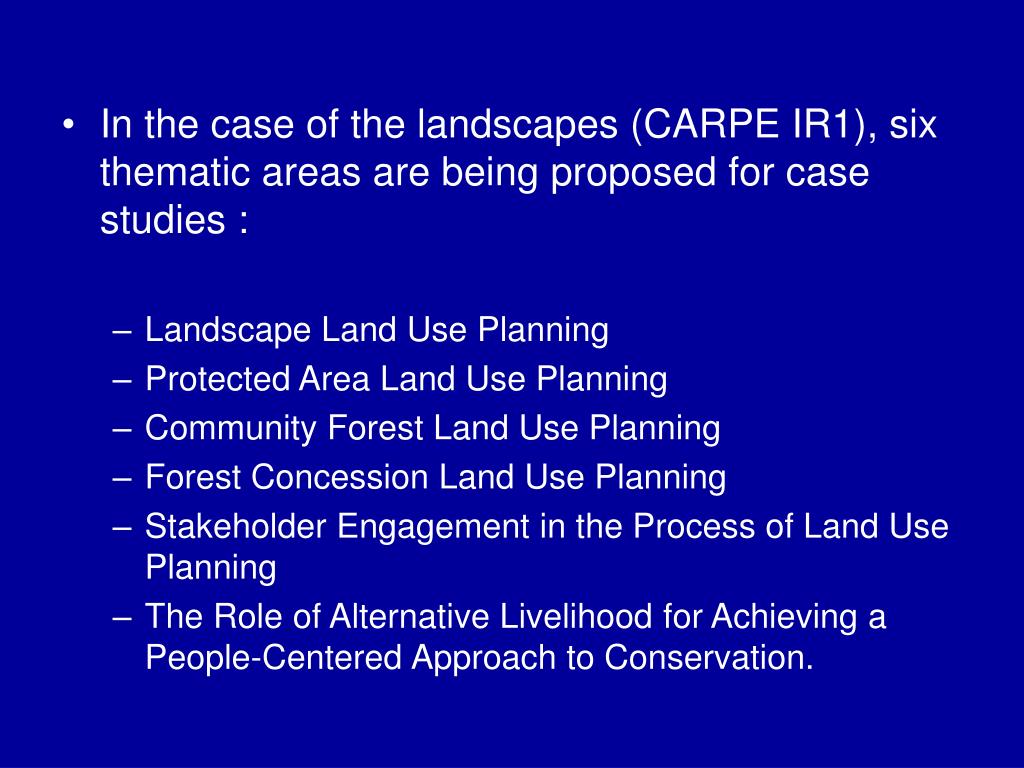 • In the case of the landscapes (CARPE IR1), six thematic areas are being proposed for case studies :

– Landscape Land Use Planning
– Protected Area Land Use Planning
– Community Forest Land Use Planning
– Forest Concession Land Use Planning
– Stakeholder Engagement in the Process of Land Use Planning
– The Role of Alternative Livelihood for Achieving a People-Centered Approach to Conservation.